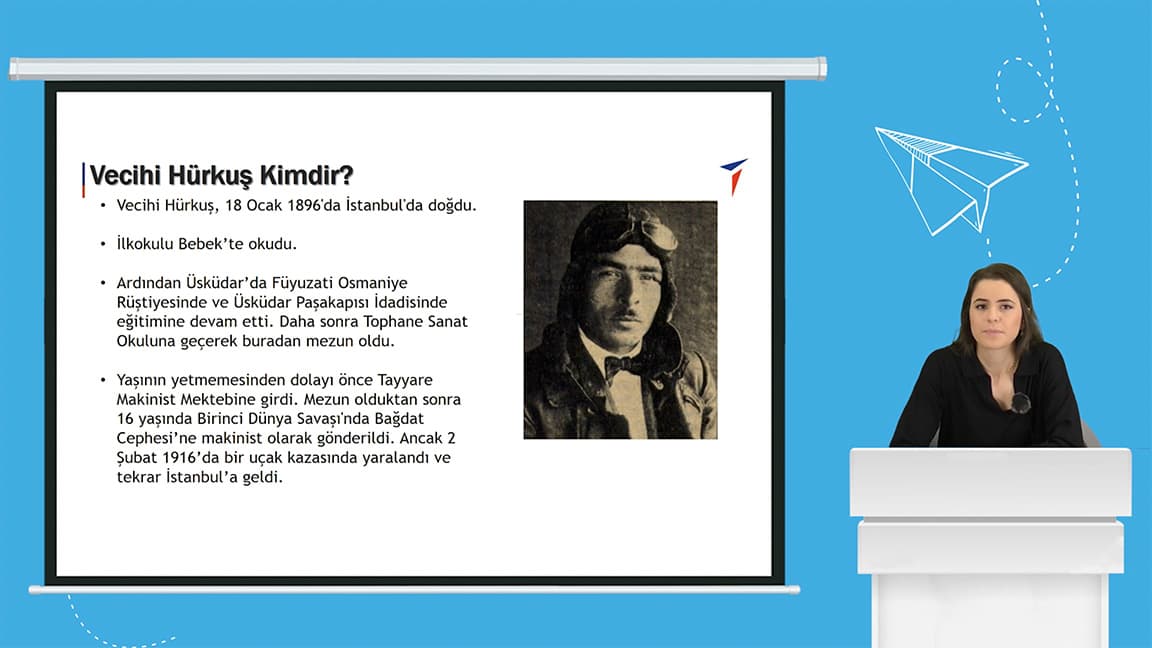 Vecihi Hürkuş Kimdir?

• Vecihi Hürkuş, 18 Ocak 1896'da İstanbul'da doğdu.

• İlkokulu Bebek'te okudu.

• Ardından Üsküdar'da Füyuzati Osmaniye Rüştiyesinde ve Üsküdar Paşakapısı İdadisinde eğitimine devam etti. Daha sonra Tophane Sanat Okuluna geçerek buradan mezun oldu.

• Yaşının yetmemesinden dolayı önce Tayyare Makinist Mektebine girdi. Mezun olduktan sonra 16 yaşında Birinci Dünya Savaşı'nda Bağdat Cephesi'ne makinist olarak gönderildi. Ancak 2 Şubat 1916'da bir uçak kazasında yaralandı ve tekrar İstanbul'a geldi.